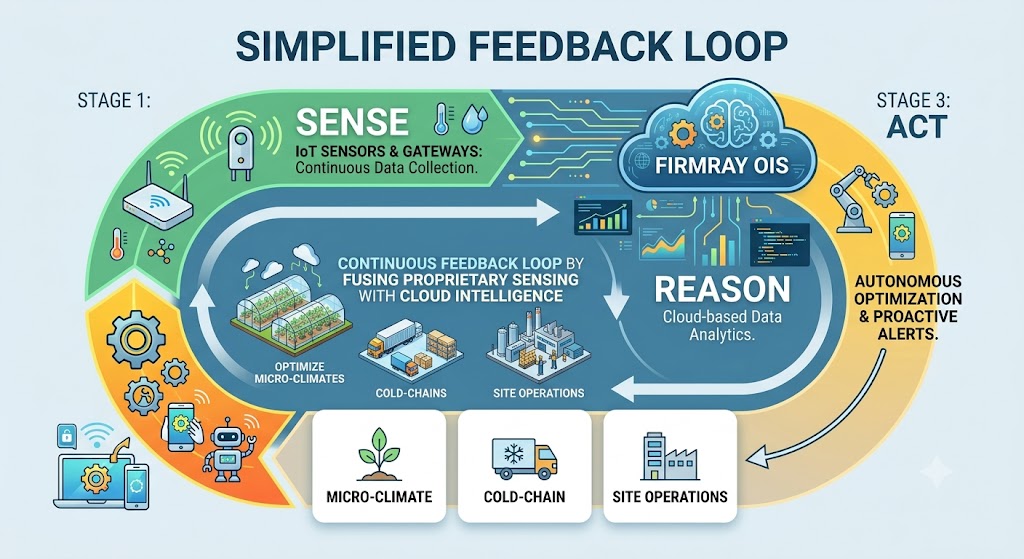 SIMPLIFIED FEEDBACK LOOP

STAGE 1:

SENSE

IoT SENSORS & GATEWAYS: Continuous Data Collection.

FIRMRAY OIS

STAGE 3:
ACT

CONTINUOUS FEEDBACK LOOP BY FUSING PROPRIETARY SENSING WITH CLOUD INTELLIGENCE

REASON

Cloud-based Data Analytics.

AUTONOMOUS OPTIMIZATION & PROACTIVE ALERTS.

OPTIMIZE MICRO-CLIMATES

COLD-CHAINS

SITE OPERATIONS

MICRO-CLIMATE

COLD-CHAIN

SITE OPERATIONS